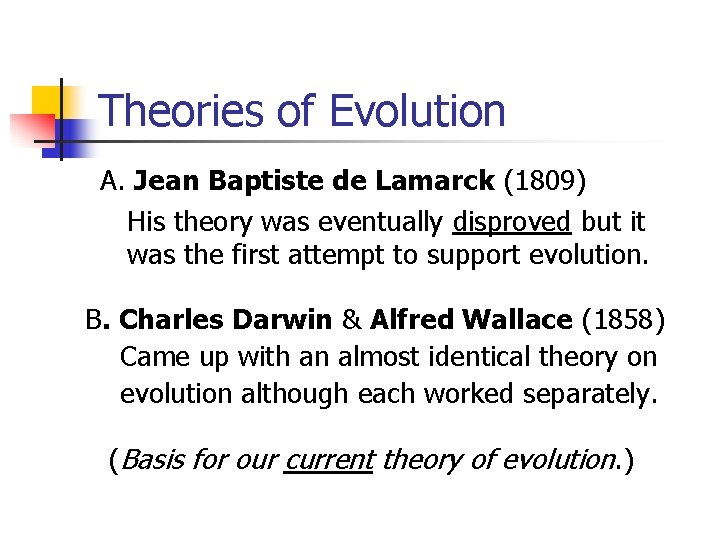 Theories of Evolution

A. Jean Baptiste de Lamarck (1809)

His theory was eventually disproved but it was the first attempt to support evolution.

B. Charles Darwin & Alfred Wallace (1858)

Came up with an almost identical theory on evolution although each worked separately.

(Basis for our current theory of evolution.)